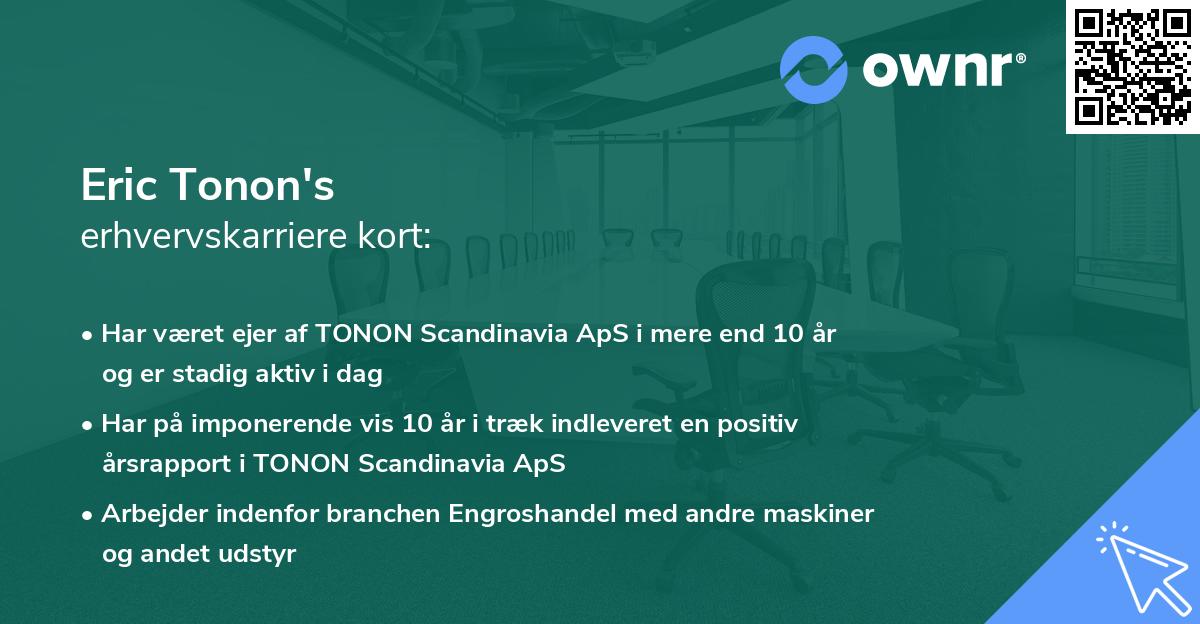 ownr®

Eric Tonon's
erhvervskarriere kort:

• Har været ejer af TONON Scandinavia ApS i mere end 10 år og er stadig aktiv i dag

• Har på imponerende vis 10 år i træk indleveret en positiv årsrapport i TONON Scandinavia ApS

• Arbejder indenfor branchen Engroshandel med andre maskiner og andet udstyr